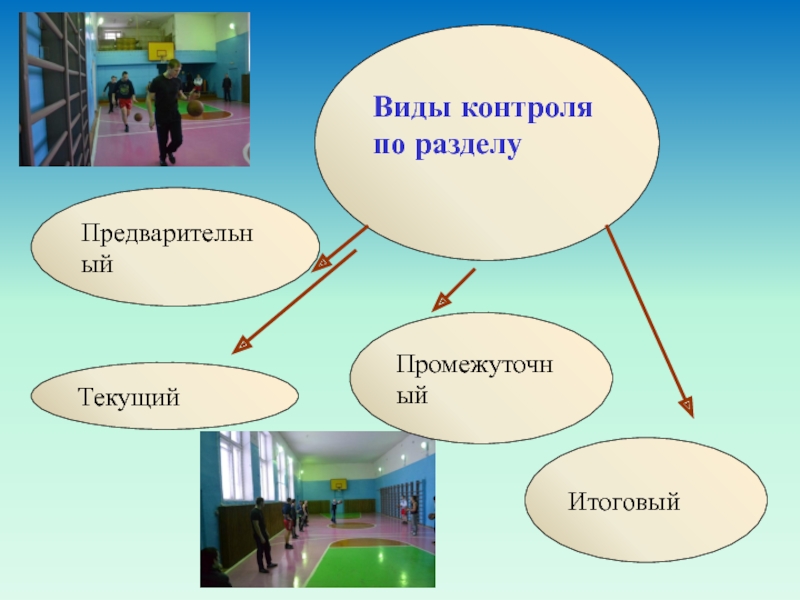 Виды контроля по разделу

Предварительный

Текущий

Промежуточный

Итоговый